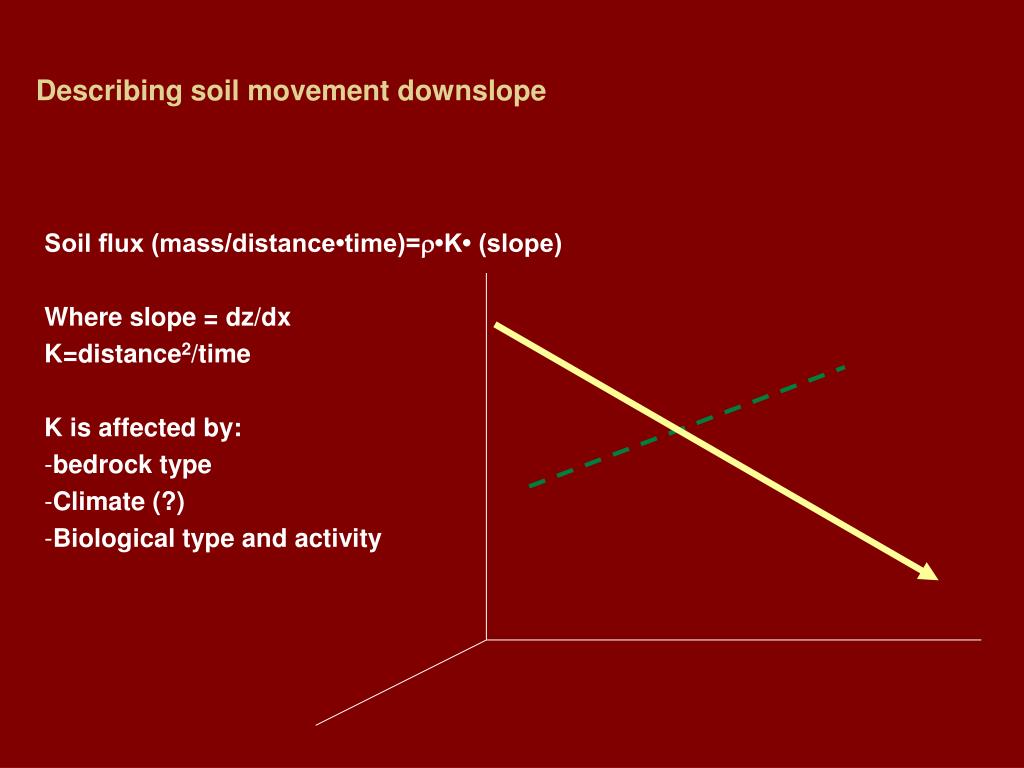 Describing soil movement downslope

Soil flux (mass/distance•time)=$\rho$•K• (slope)

Where slope = dz/dx
K=distance$^2$/time

K is affected by:
-bedrock type
-Climate (?)
-Biological type and activity